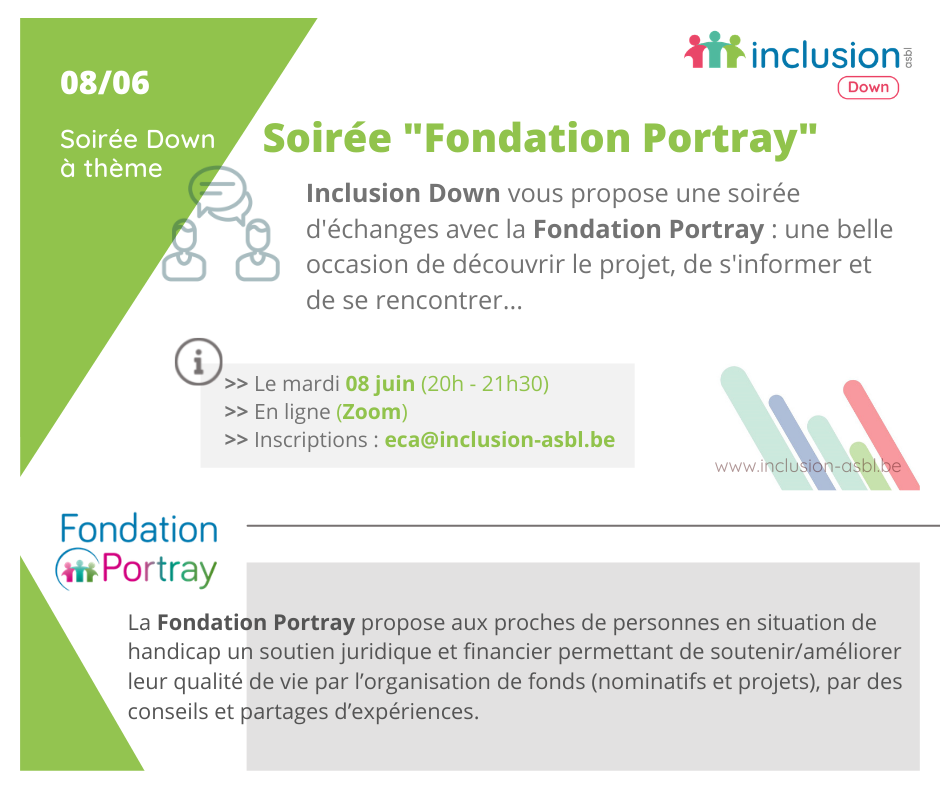 08/06

Soirée Down à thème

inclusion asbl
Down

Soirée "Fondation Portray"

Inclusion Down vous propose une soirée d'échanges avec la Fondation Portray : une belle occasion de découvrir le projet, de s'informer et de se rencontrer...

>> Le mardi 08 juin (20h - 21h30)
>> En ligne (Zoom)
>> Inscriptions : eca@inclusion-asbl.be

www.inclusion-asbl.be

Fondation Portray

La Fondation Portray propose aux proches de personnes en situation de handicap un soutien juridique et financier permettant de soutenir/améliorer leur qualité de vie par l'organisation de fonds (nominatifs et projets), par des conseils et partages d'expériences.